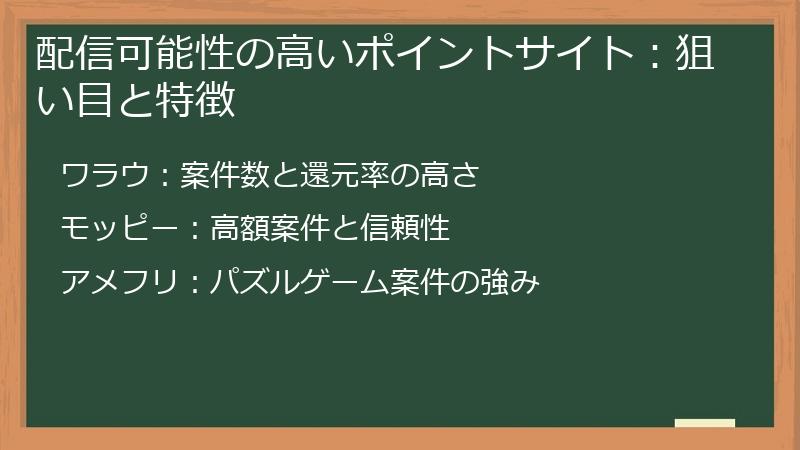 配信可能性の高いポイントサイト：狙い目と特徴

ワラウ：案件数と還元率の高さ

モッピー：高額案件と信頼性

アメフリ：パズルゲーム案件の強み